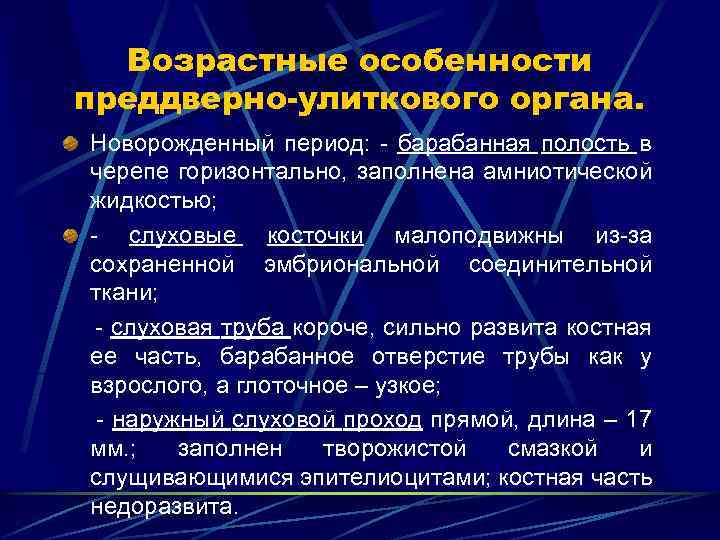 Возрастные особенности преддверно-улиткового органа.

Новорожденный период: - барабанная полость в черепе горизонтально, заполнена амниотической жидкостью;

- слуховые косточки малоподвижны из-за сохраненной эмбриональной соединительной ткани;

- слуховая труба короче, сильно развита костная ее часть, барабанное отверстие трубы как у взрослого, а глоточное – узкое;

- наружный слуховой проход прямой, длина – 17 мм.; заполнен творожистой смазкой и слущивающимися эпителиоцитами; костная часть недоразвита.